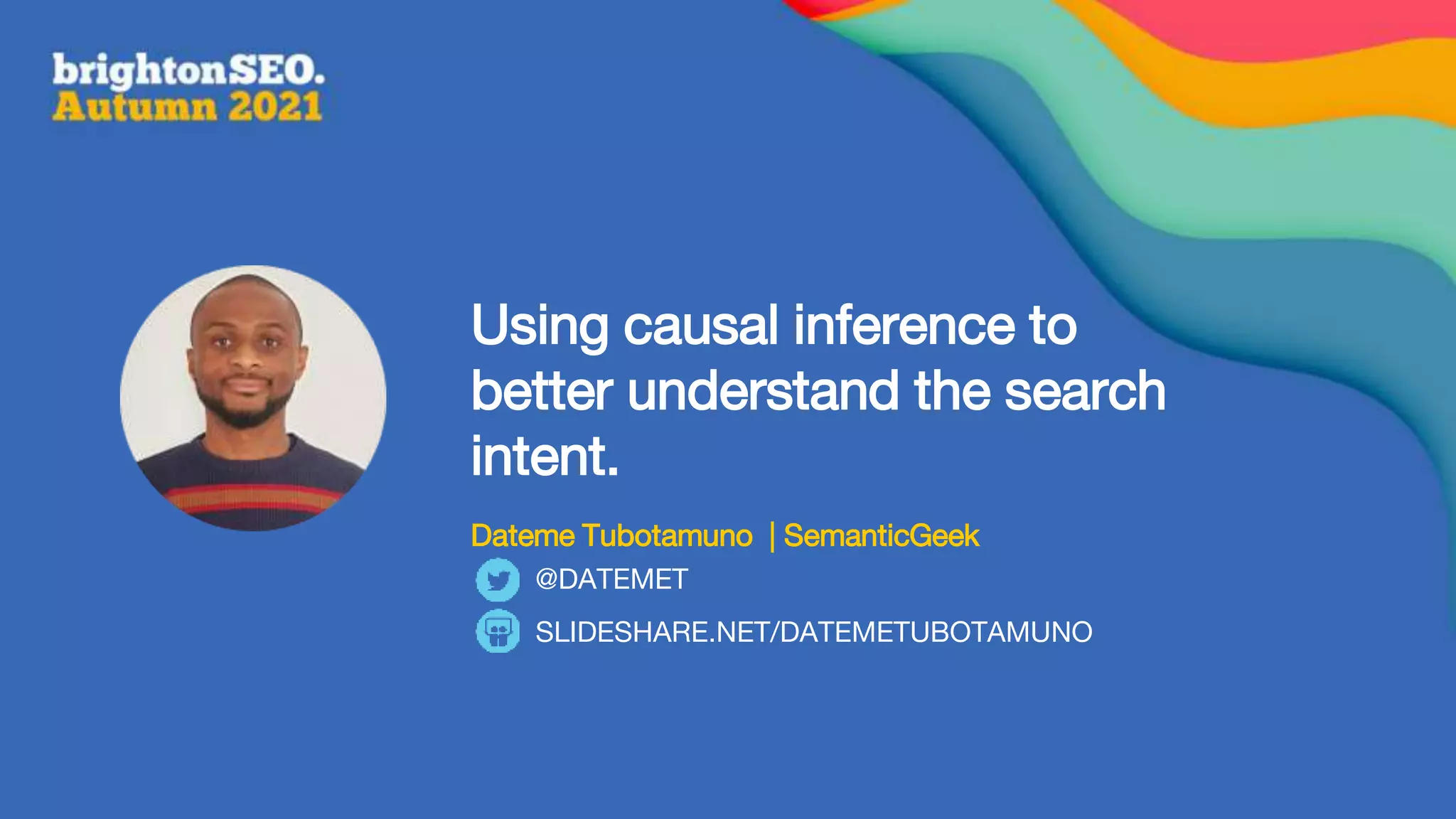 brightonSEO.
Autumn 2021

Using causal inference to better understand the search intent.

Dateme Tubotamuno | SemanticGeek

@DATEMET

SLIDESHARE.NET/DATEMETUBOTAMUNO